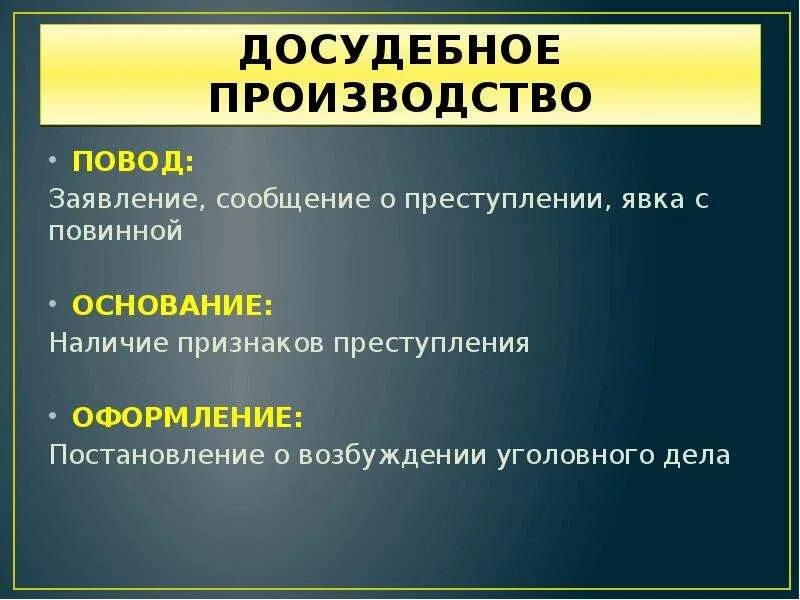 ДОСУДЕБНОЕ ПРОИЗВОДСТВО

• ПОВОД:
Заявление, сообщение о преступлении, явка с повинной

• ОСНОВАНИЕ:
Наличие признаков преступления

• ОФОРМЛЕНИЕ:
Постановление о возбуждении уголовного дела